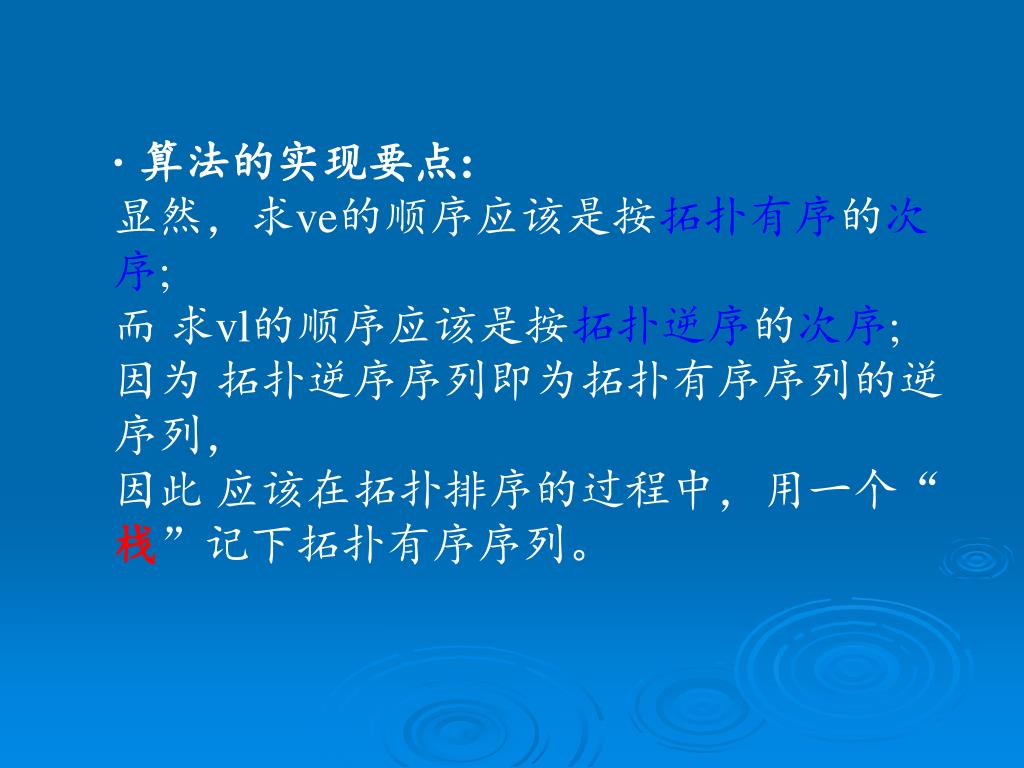 · 算法的实现要点：
显然，求ve的顺序应该是按拓扑有序的次序;
而 求vl的顺序应该是按拓扑逆序的次序;
因为 拓扑逆序序列即为拓扑有序序列的逆序列,
因此 应该在拓扑排序的过程中，用一个“栈”记下拓扑有序序列。